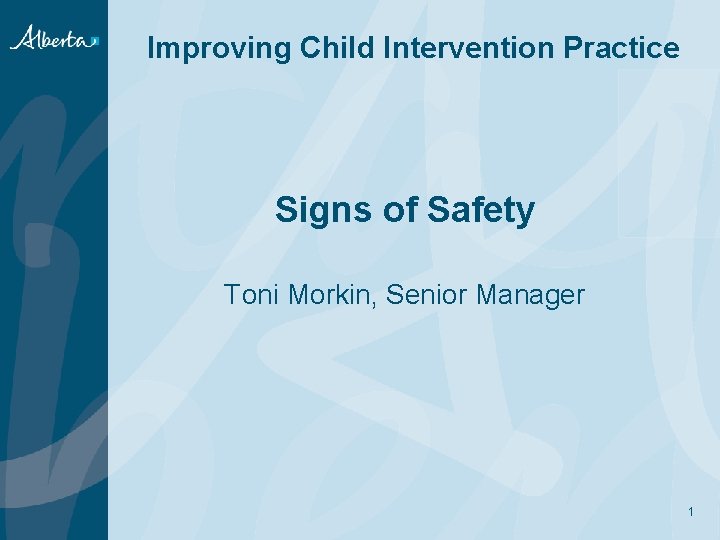 Alberta

Improving Child Intervention Practice

Signs of Safety

Toni Morkin, Senior Manager

1